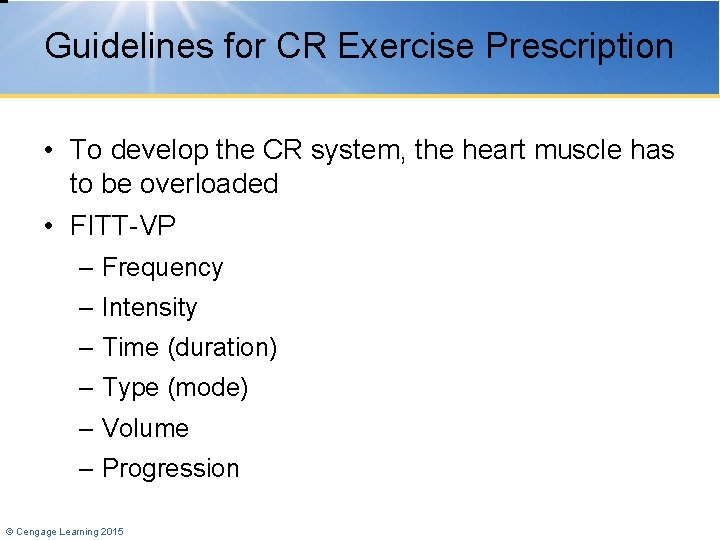 Guidelines for CR Exercise Prescription

• To develop the CR system, the heart muscle has to be overloaded
• FITT-VP
– Frequency
– Intensity
– Time (duration)
– Type (mode)
– Volume
– Progression

© Cengage Learning 2015